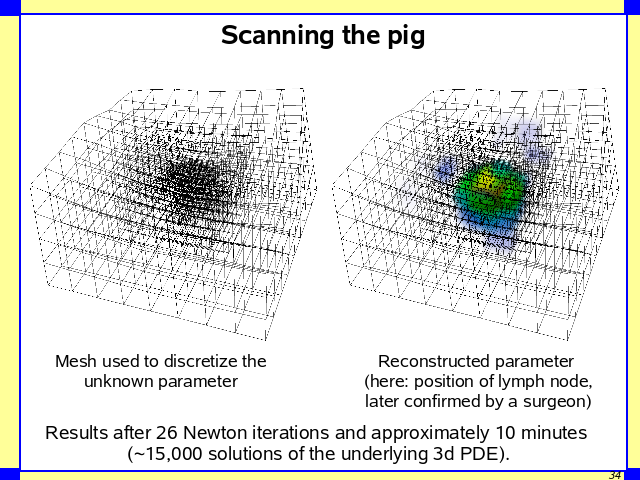 Scanning the pig

Mesh used to discretize the unknown parameter

Reconstructed parameter (here: position of lymph node, later confirmed by a surgeon)

Results after 26 Newton iterations and approximately 10 minutes (~15,000 solutions of the underlying 3d PDE).

34